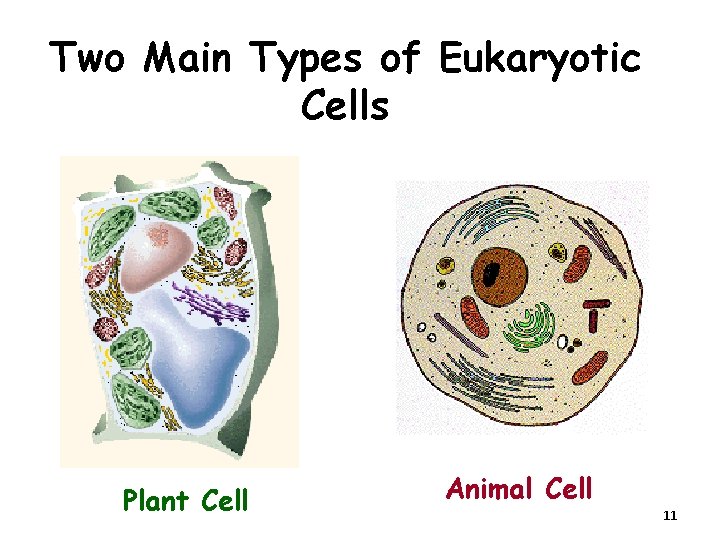 Two Main Types of Eukaryotic Cells

Plant Cell

Animal Cell

11